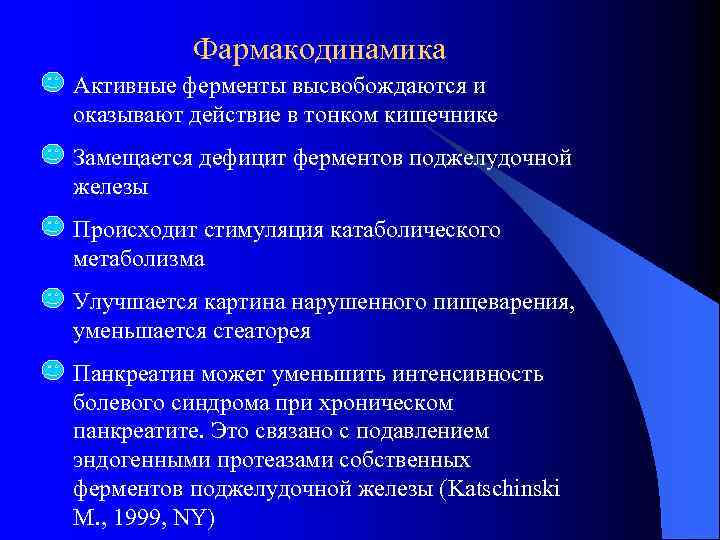 Фармакодинамика

Активные ферменты высвобождаются и оказывают действие в тонком кишечнике

Замещается дефицит ферментов поджелудочной железы

Происходит стимуляция катаболического метаболизма

Улучшается картина нарушенного пищеварения, уменьшается стеаторея

Панкреатин может уменьшить интенсивность болевого синдрома при хроническом панкреатите. Это связано с подавлением эндогенными протеазами собственных ферментов поджелудочной железы (Katschinski M., 1999, NY)